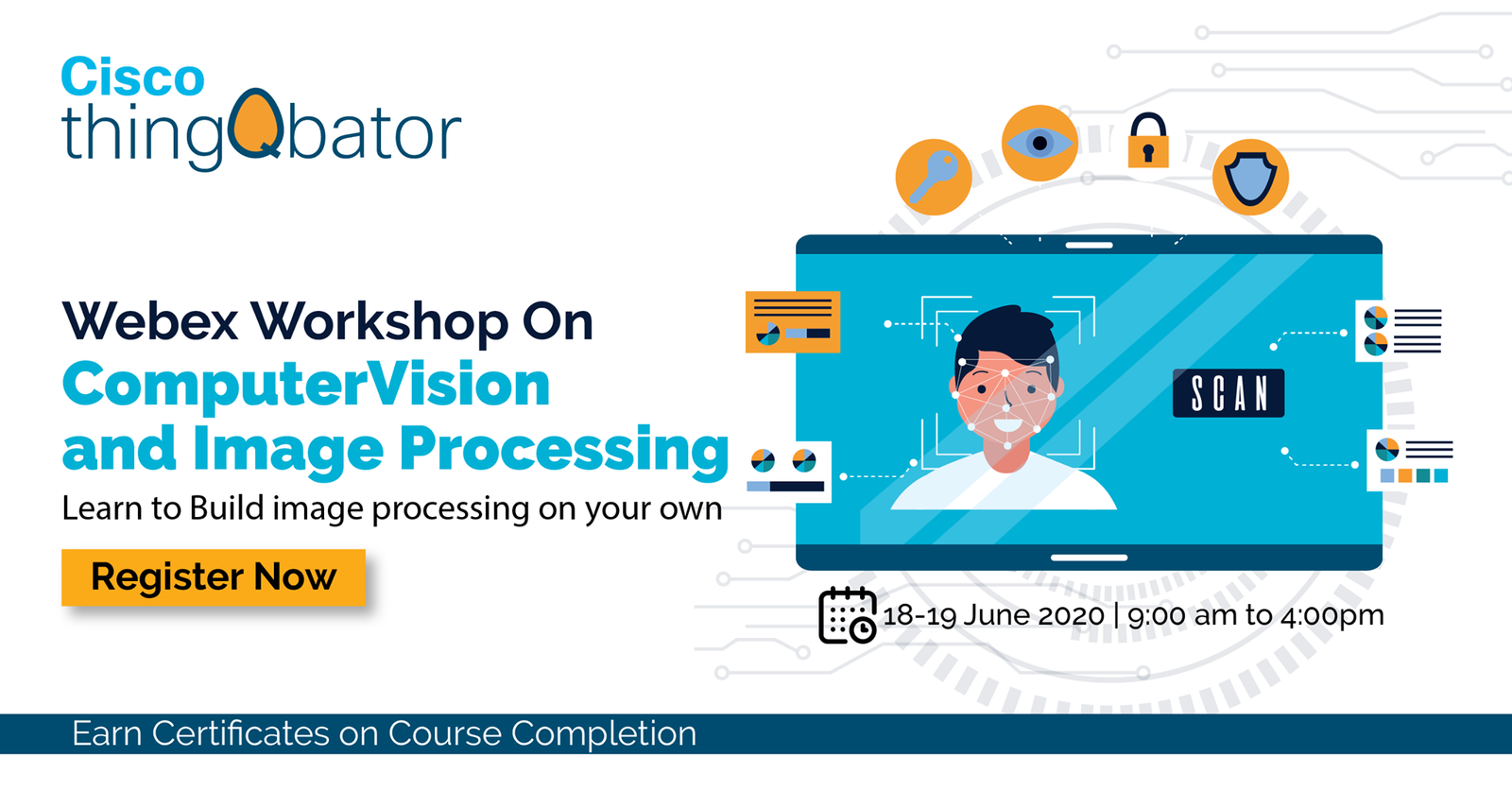 Cisco thingQbator

Webex Workshop On ComputerVision and Image Processing

Learn to Build image processing on your own

Register Now

SCAN

18-19 June 2020 | 9:00 am to 4:00pm

Earn Certificates on Course Completion